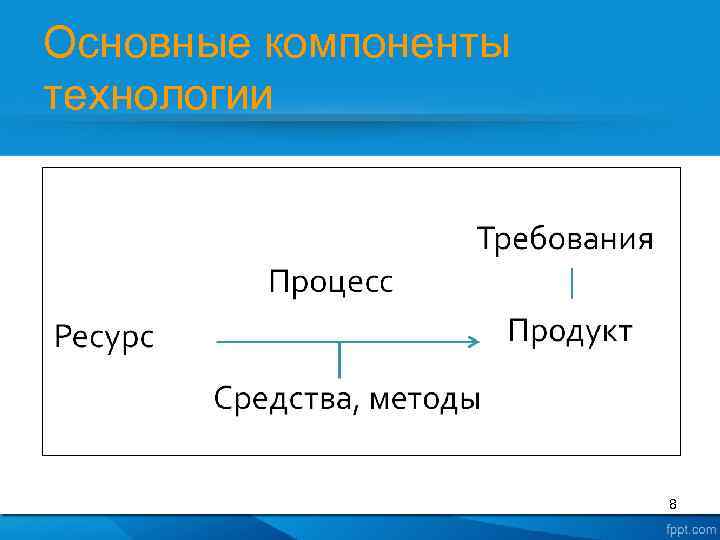 Основные компоненты технологии

Требования

Процесс

Ресурс

Продукт

Средства, методы

8

fppt.com